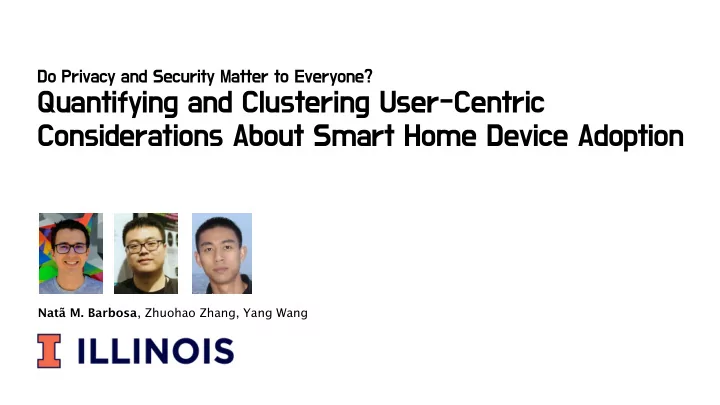 Do Privacy and Security Matter to Everyone?
Quantifying and Clustering User-Centric Considerations About Smart Home Device Adoption

Natã M. Barbosa, Zhuohao Zhang, Yang Wang

I ILLINOIS